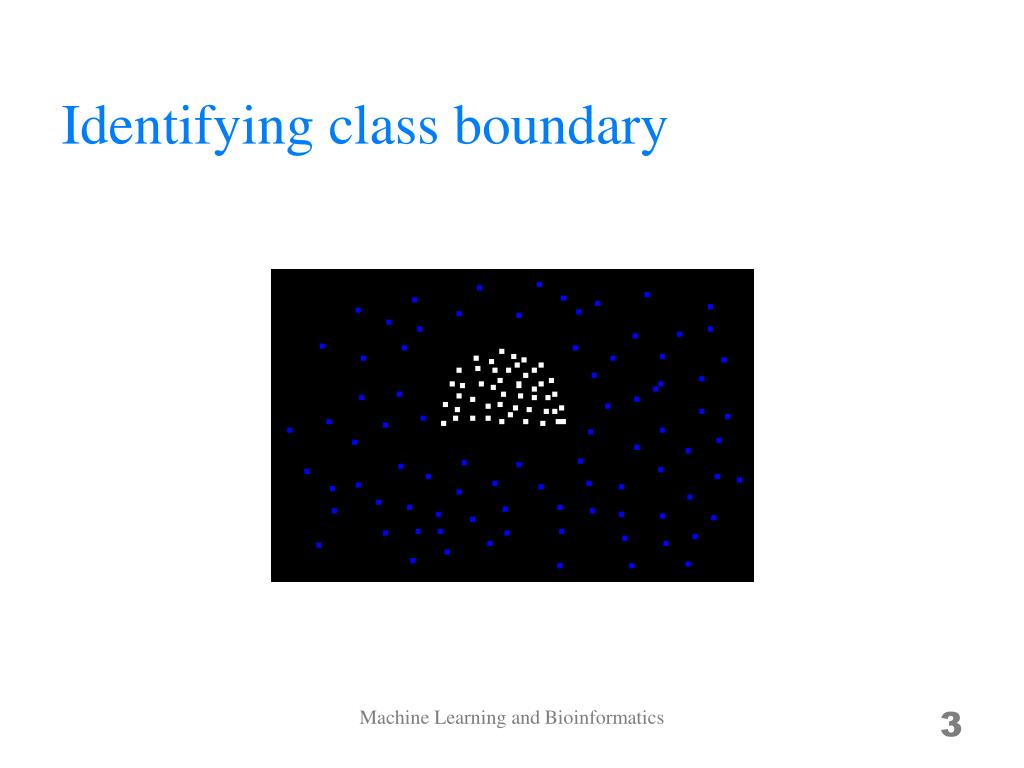 Identifying class boundary

Machine Learning and Bioinformatics

3